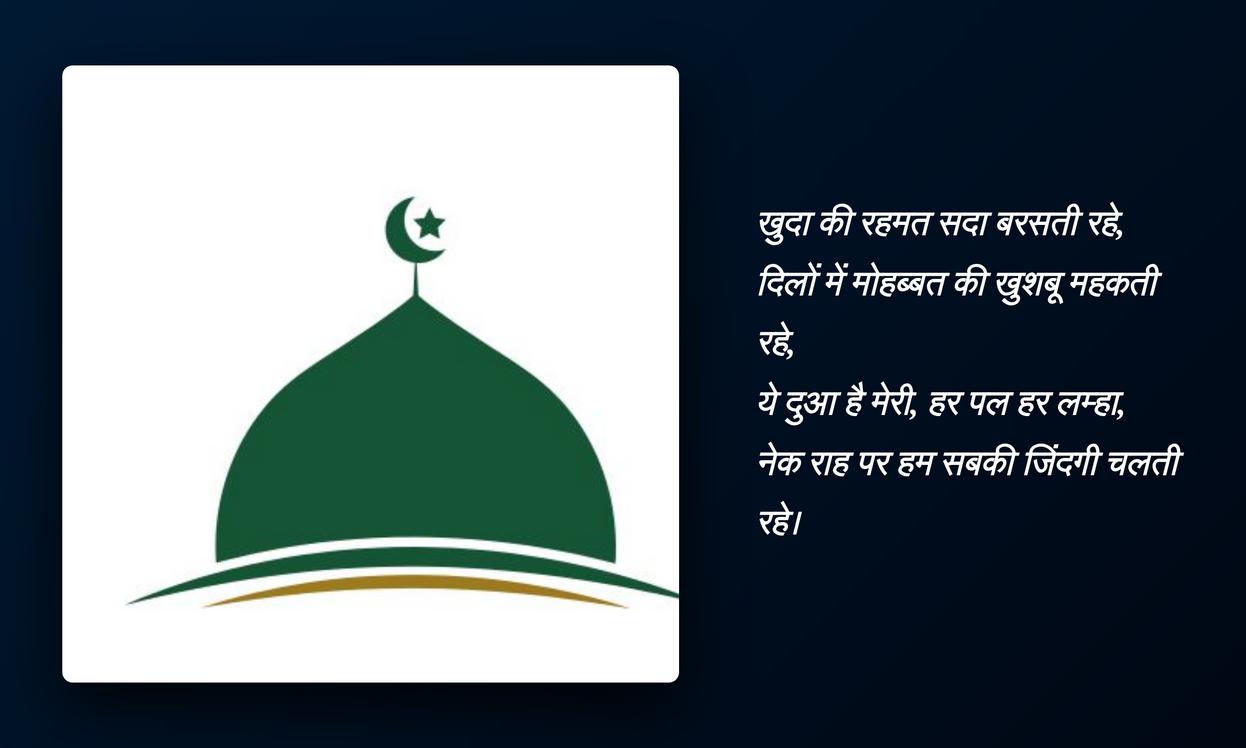 खुदा की रहमत सदा बरसती रहे,
दिलों में मोहब्बत की खुशबू महकती रहे,
ये दुआ है मेरी, हर पल हर लम्हा,
नेक राह पर हम सबकी जिंदगी चलती रहे।